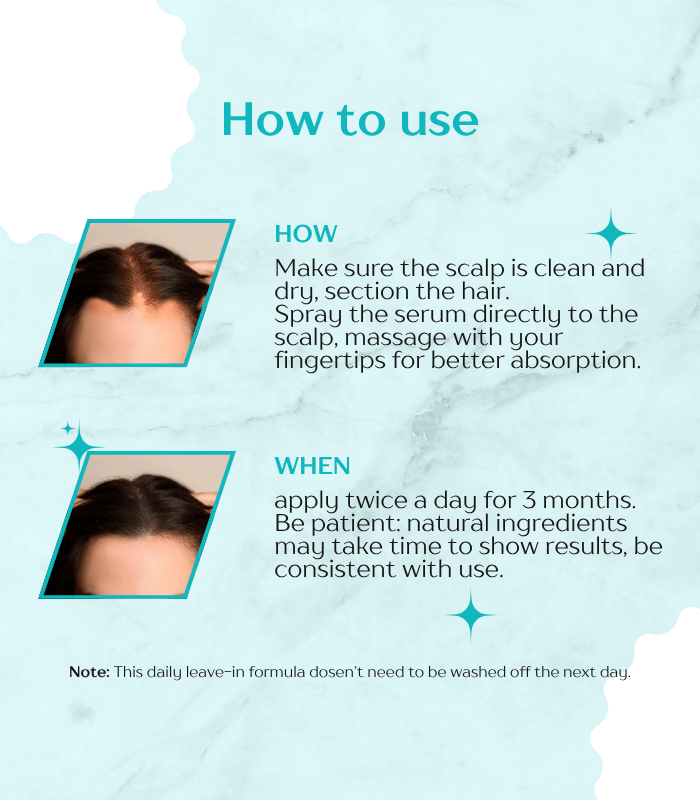 How to use

HOW

Make sure the scalp is clean and dry, section the hair.
Spray the serum directly to the scalp, massage with your fingertips for better absorption.

WHEN

apply twice a day for 3 months.
Be patient: natural ingredients may take time to show results, be consistent with use.

Note: This daily leave-in formula dosen't need to be washed off the next day.